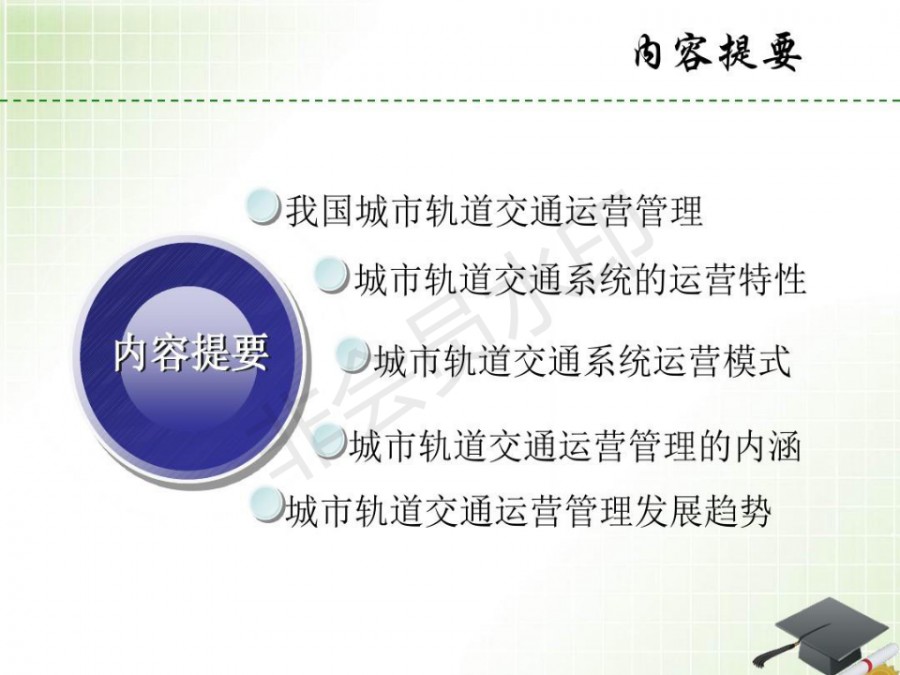 内容提要

内容提要

我国城市轨道交通运营管理

城市轨道交通系统的运营特性

城市轨道交通系统运营模式

城市轨道交通运营管理的内涵

城市轨道交通运营管理发展趋势

非会员水印